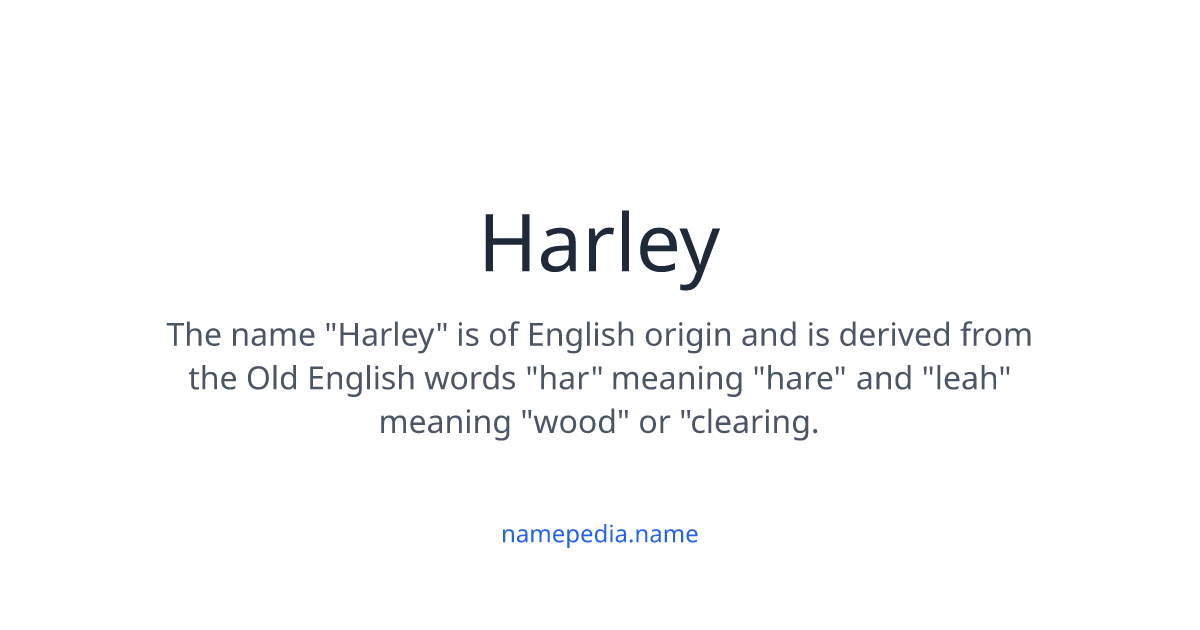 Harley

The name "Harley" is of English origin and is derived from the Old English words "har" meaning "hare" and "leah" meaning "wood" or "clearing.

namepedia.name